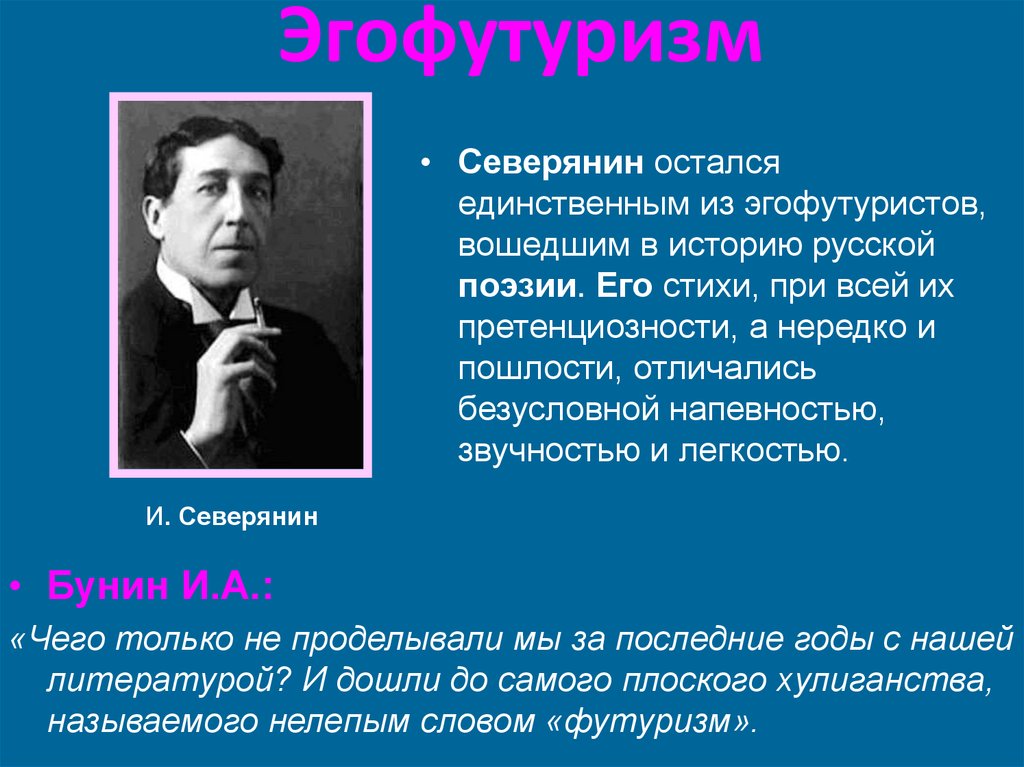 Эгофутуризм

• Северянин остался единственным из эгофутуристов, вошедшим в историю русской поэзии. Его стихи, при всей их претенциозности, а нередко и пошлости, отличались безусловной напевностью, звучностью и легкостью.

И. Северянин

• Бунин И.А.:

«Чего только не проделывали мы за последние годы с нашей литературой? И дошли до самого плоского хулиганства, называемого нелепым словом «футуризм».